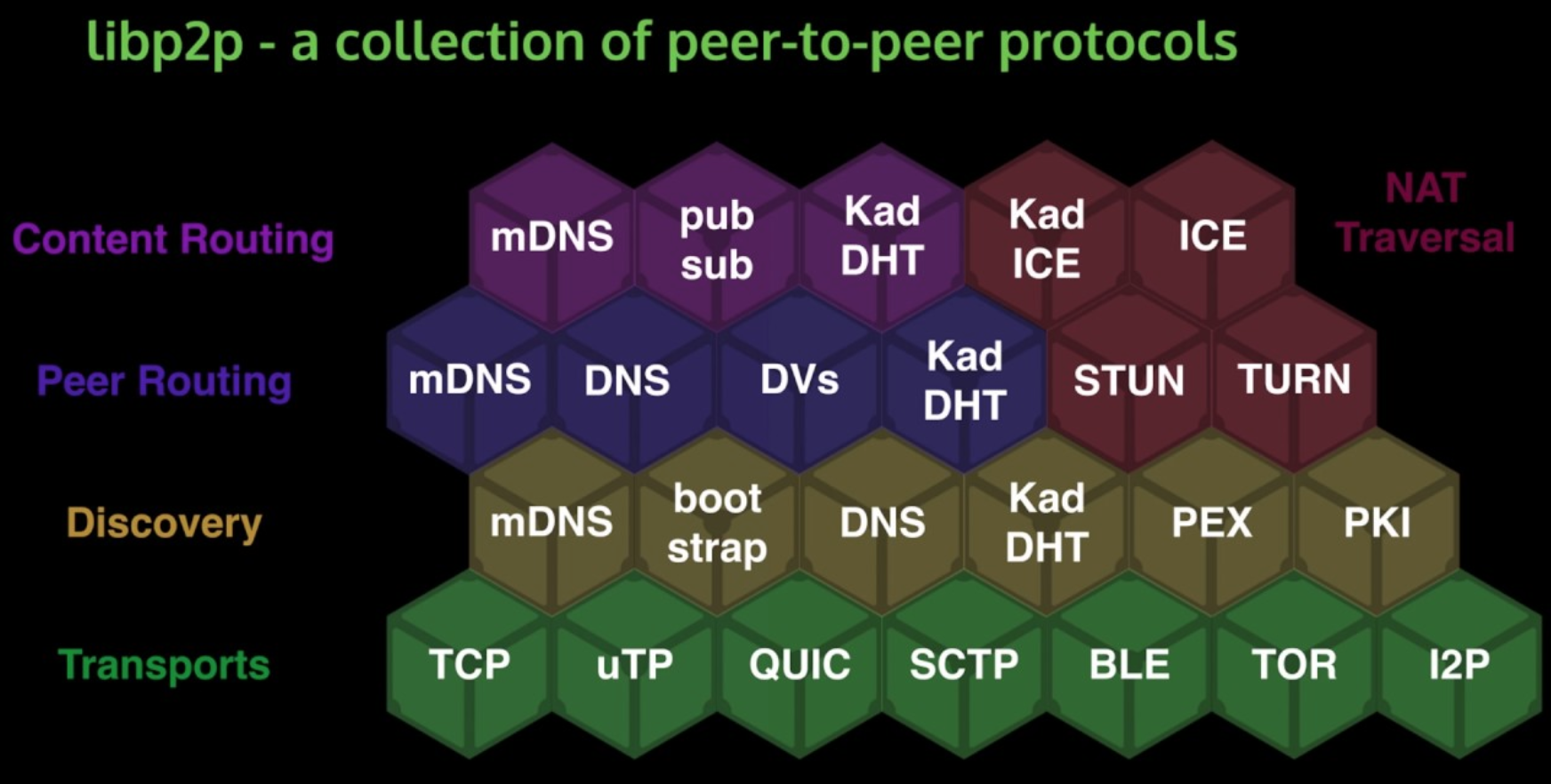 libp2p - a collection of peer-to-peer protocols

Content Routing

mDNS

pub sub

Kad DHT

Kad ICE

ICE

NAT Traversal

Peer Routing

mDNS

DNS

DVs

Kad DHT

STUN

TURN

Discovery

mDNS

boot strap

DNS

Kad DHT

PEX

PKI

Transports

TCP

uTP

QUIC

SCTP

BLE

TOR

I2P